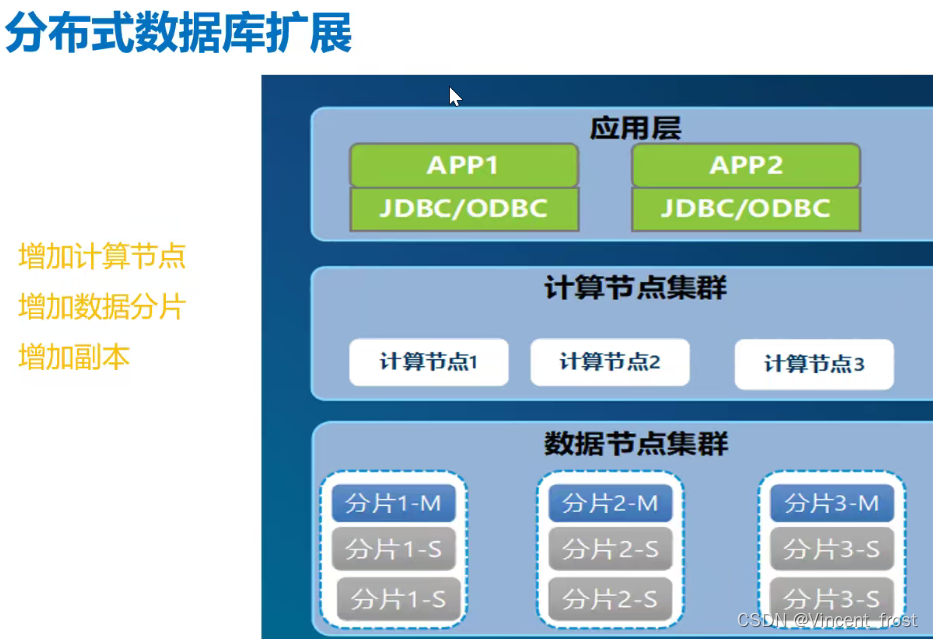 分布式数据库扩展

增加计算节点
增加数据分片
增加副本

应用层
APP1
JDBC/ODBC
APP2
JDBC/ODBC

计算节点集群
计算节点1
计算节点2
计算节点3

数据节点集群
分片1-M
分片1-S
分片1-S
分片2-M
分片2-S
分片2-S
分片3-M
分片3-S
分片3-S

CSDN @Vincent_frost